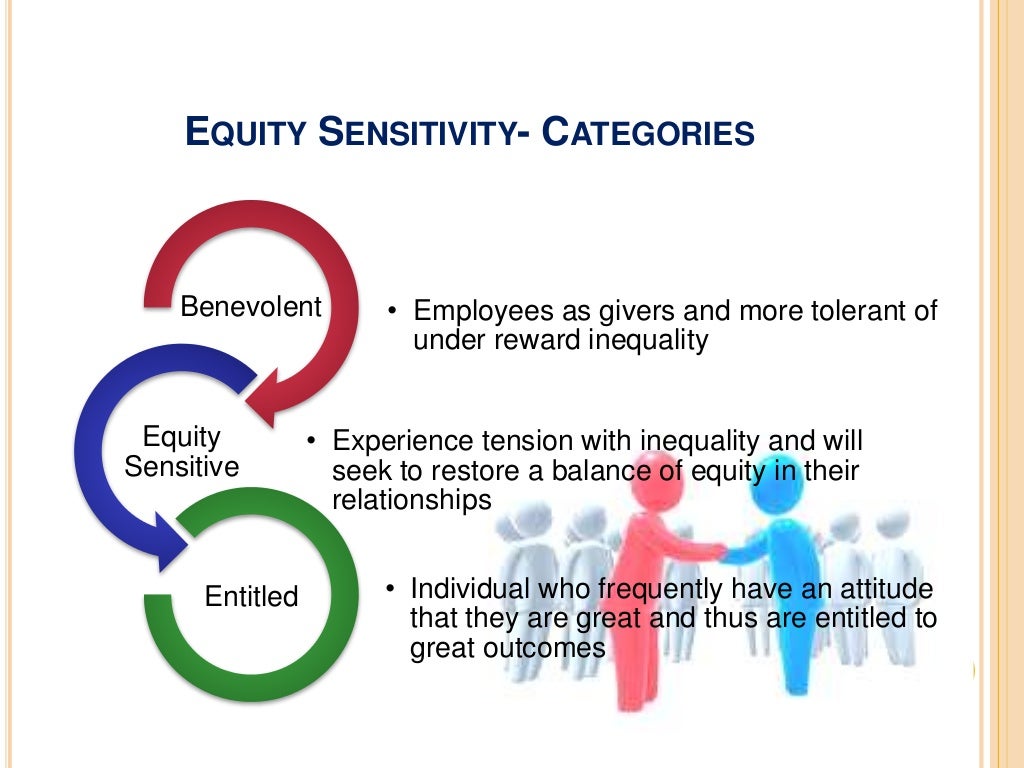 EQUITY SENSITIVITY- CATEGORIES

Benevolent

• Employees as givers and more tolerant of under reward inequality

Equity Sensitive

• Experience tension with inequality and will seek to restore a balance of equity in their relationships

Entitled

• Individual who frequently have an attitude that they are great and thus are entitled to great outcomes